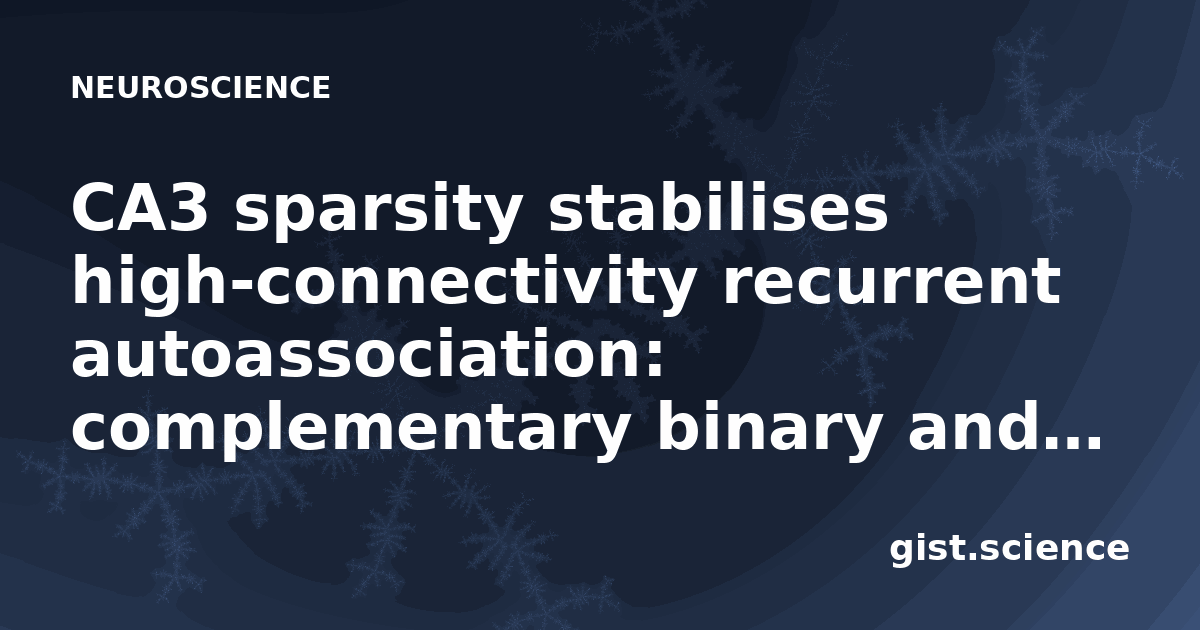 NEUROSCIENCE

CA3 sparsity stabilises high-connectivity recurrent autoassociation: complementary binary and...

gist.science